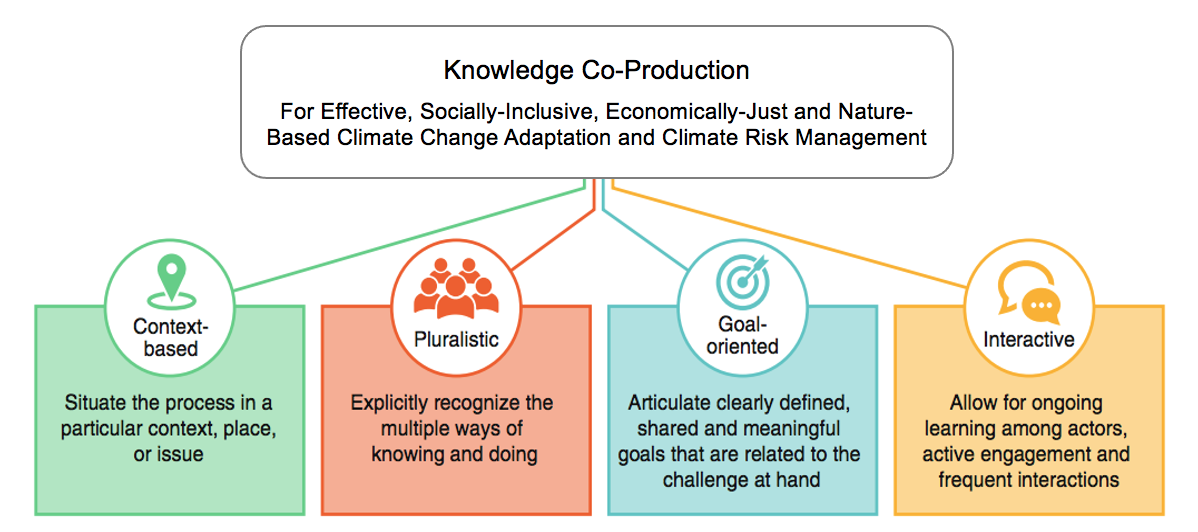 Knowledge Co-Production

For Effective, Socially-Inclusive, Economically-Just and Nature-Based Climate Change Adaptation and Climate Risk Management

Context-based

Situate the process in a particular context, place, or issue

Pluralistic

Explicitly recognize the multiple ways of knowing and doing

Goal-oriented

Articulate clearly defined, shared and meaningful goals that are related to the challenge at hand

Interactive

Allow for ongoing learning among actors, active engagement and frequent interactions